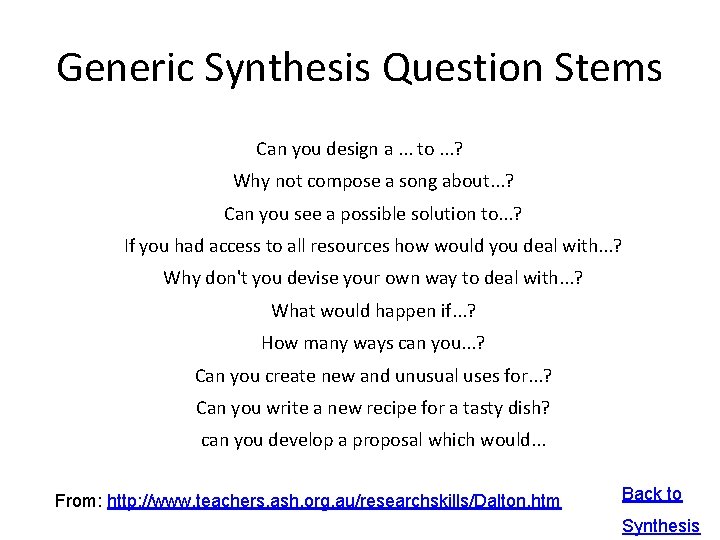 Generic Synthesis Question Stems

Can you design a ... to ...?

Why not compose a song about...?

Can you see a possible solution to...?

If you had access to all resources how would you deal with...?

Why don't you devise your own way to deal with...?

What would happen if...?

How many ways can you...?

Can you create new and unusual uses for...?

Can you write a new recipe for a tasty dish?

can you develop a proposal which would...

From: http://www.teachers.ash.org.au/researchskills/Dalton.htm

Back to Synthesis